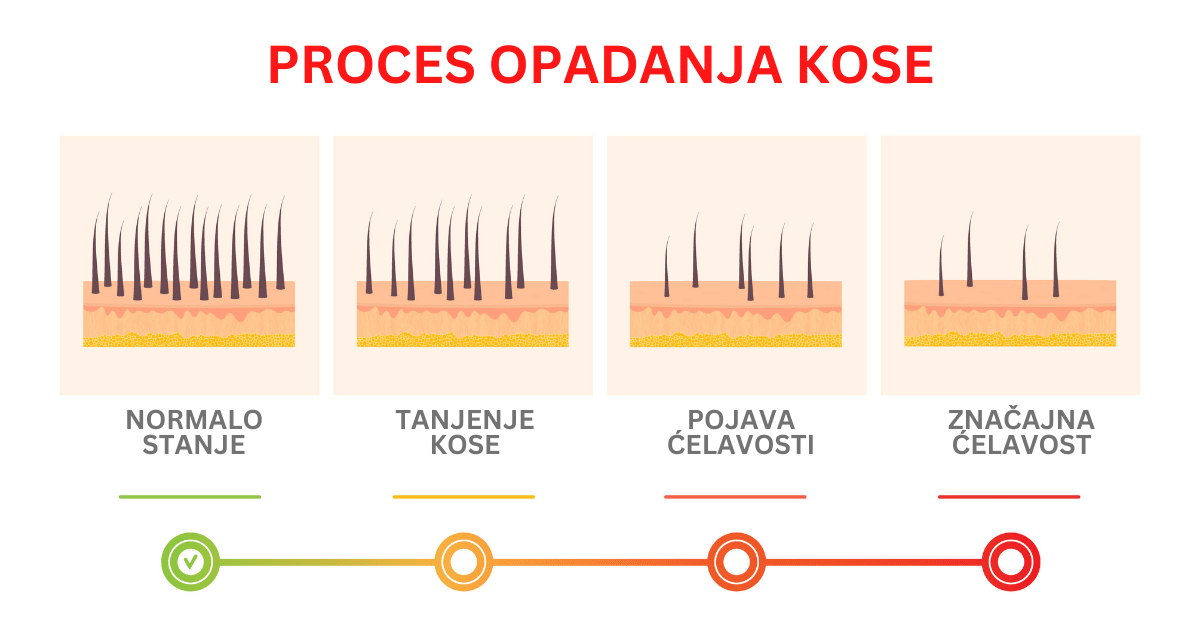 PROCES OPADANJA KOSE

NORMALO STANJE

TANJENJE KOSE

POJAVA ĆELAVOSTI

ZNAČAJNA ĆELAVOST